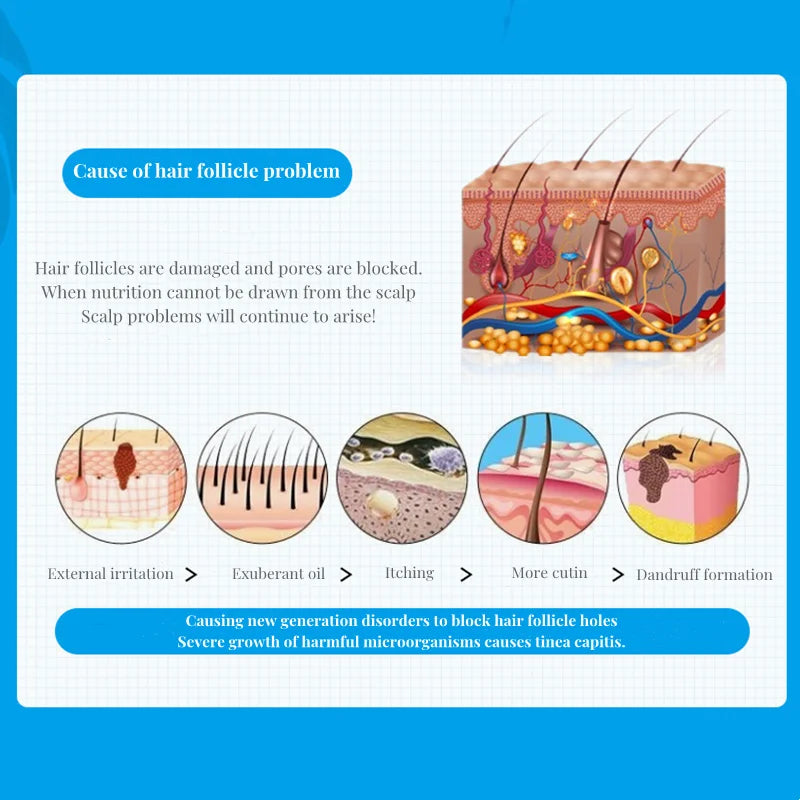 Cause of hair follicle problem

Hair follicles are damaged and pores are blocked.
When nutrition cannot be drawn from the scalp
Scalp problems will continue to arise!

External irritation > Exuberant oil > Itching > More cutin > Dandruff formation

Causing new generation disorders to block hair follicle holes
Severe growth of harmful microorganisms causes tinea capitis.